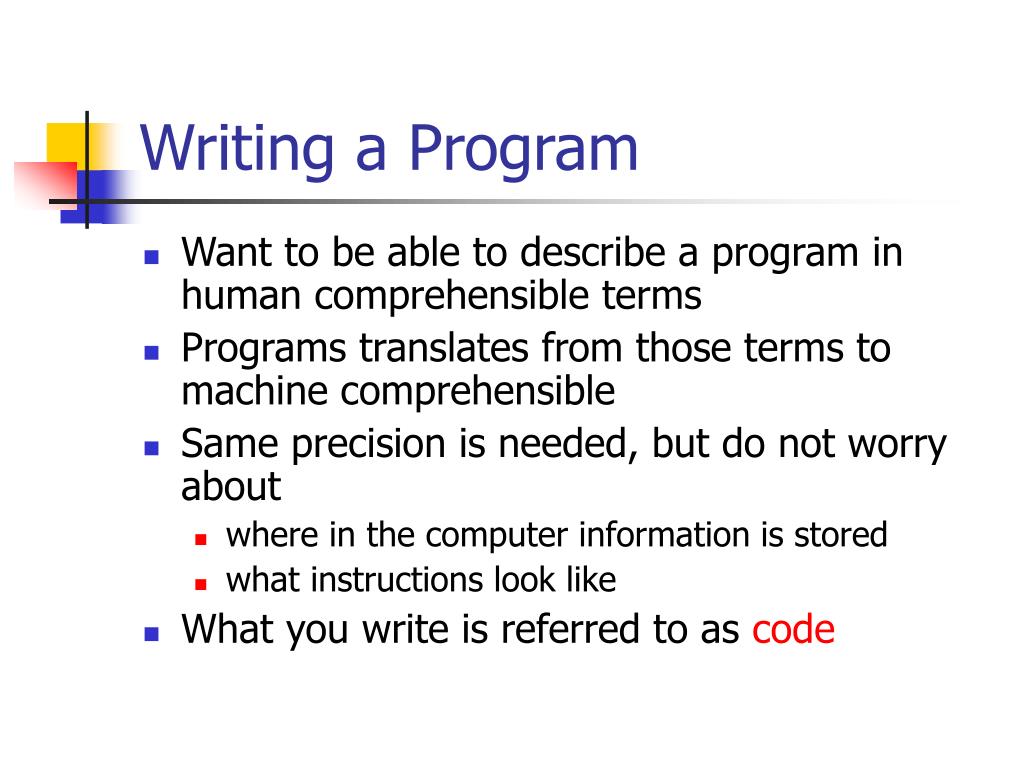 Writing a Program

- Want to be able to describe a program in human comprehensible terms
- Programs translates from those terms to machine comprehensible
- Same precision is needed, but do not worry about
  - where in the computer information is stored
  - what instructions look like
- What you write is referred to as code